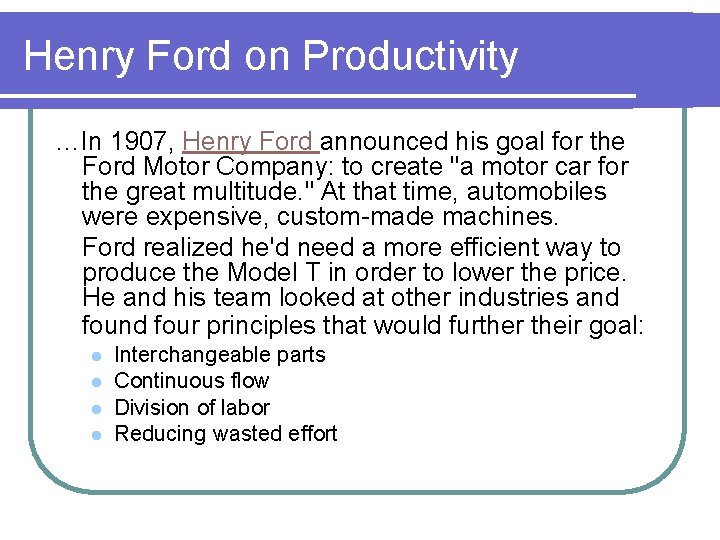 Henry Ford on Productivity

…In 1907, Henry Ford announced his goal for the Ford Motor Company: to create "a motor car for the great multitude." At that time, automobiles were expensive, custom-made machines.

Ford realized he'd need a more efficient way to produce the Model T in order to lower the price. He and his team looked at other industries and found four principles that would further their goal:

- Interchangeable parts
- Continuous flow
- Division of labor
- Reducing wasted effort